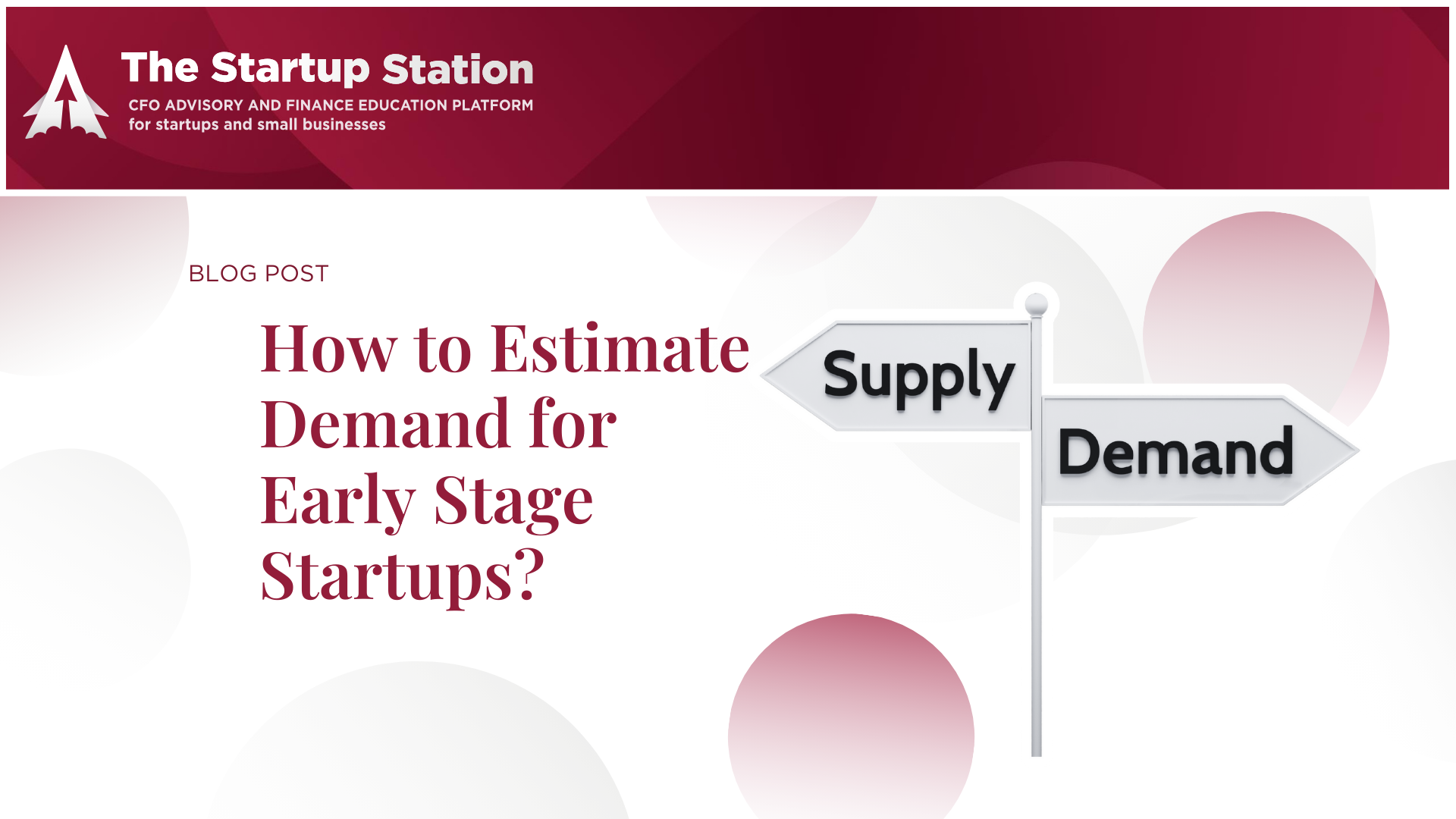 The Startup Station
CFO ADVISORY AND FINANCE EDUCATION PLATFORM
for startups and small businesses

BLOG POST

How to Estimate Demand for Early Stage Startups?

Supply

Demand